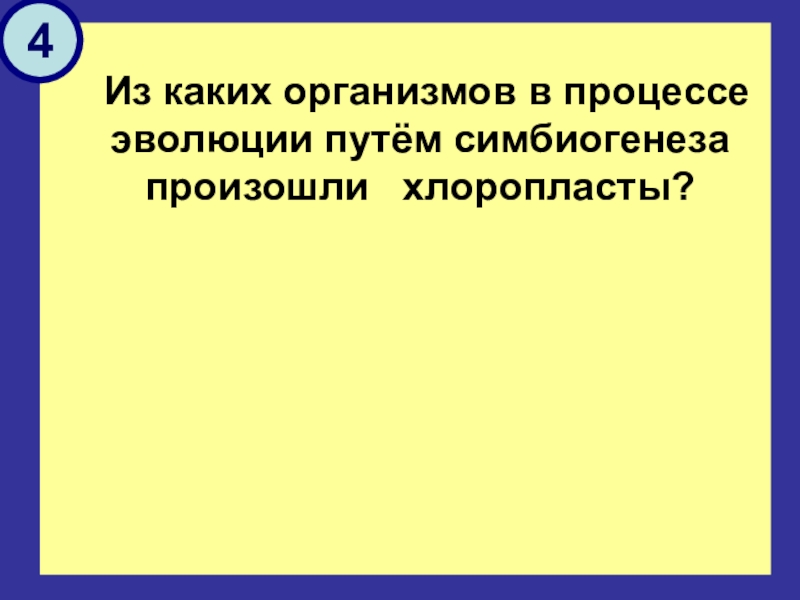 4

Из каких организмов в процессе эволюции путём симбиогенеза произошли хлоропласты?